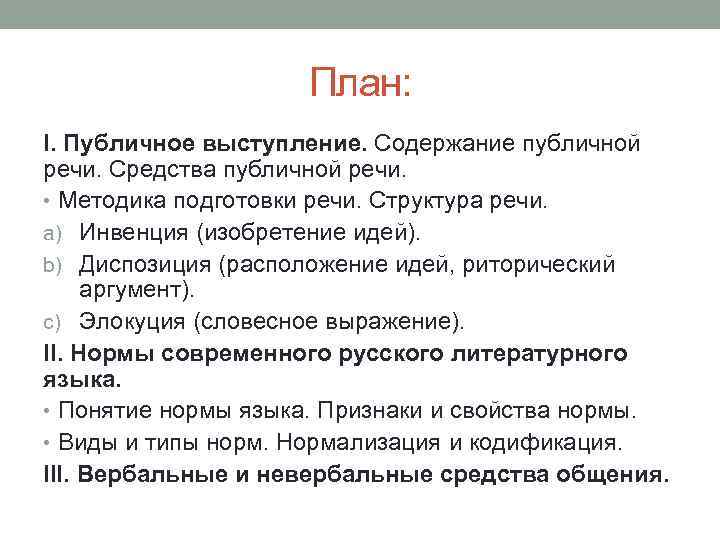 План:

I. Публичное выступление. Содержание публичной речи. Средства публичной речи.

• Методика подготовки речи. Структура речи.

a) Инвенция (изобретение идей).

b) Диспозиция (расположение идей, риторический аргумент).

c) Элокуция (словесное выражение).

II. Нормы современного русского литературного языка.

• Понятие нормы языка. Признаки и свойства нормы.

• Виды и типы норм. Нормализация и кодификация.

III. Вербальные и невербальные средства общения.